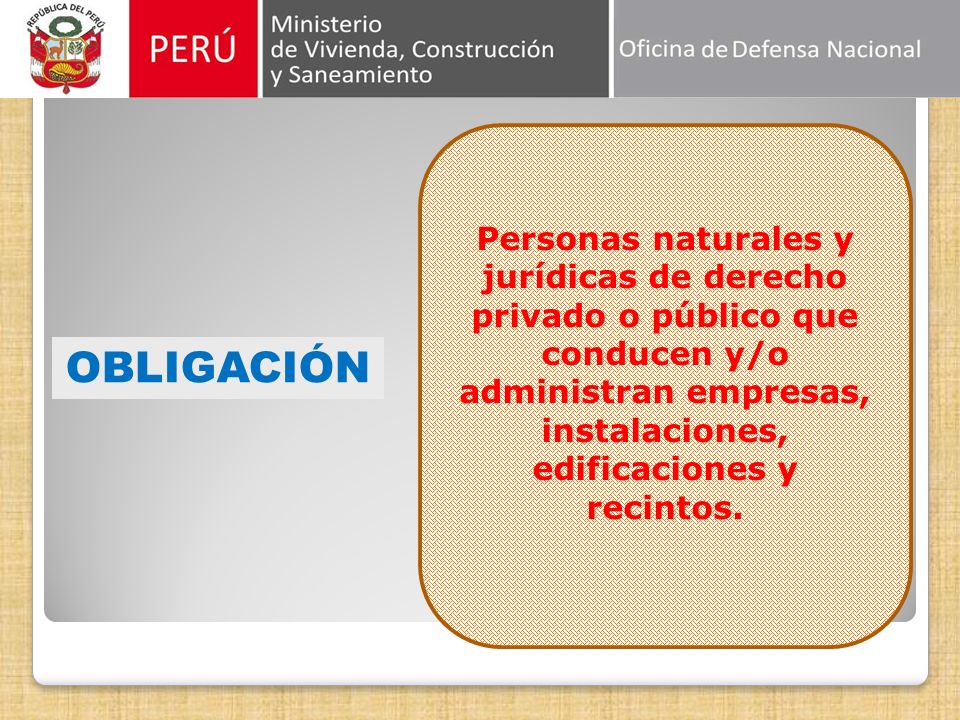 REPÚBLICA DEL PERÚ

PERÚ

Ministerio
de Vivienda, Construcción
y Saneamiento

Oficina de Defensa Nacional

OBLIGACIÓN

Personas naturales y jurídicas de derecho privado o público que conducen y/o administran empresas, instalaciones, edificaciones y recintos.